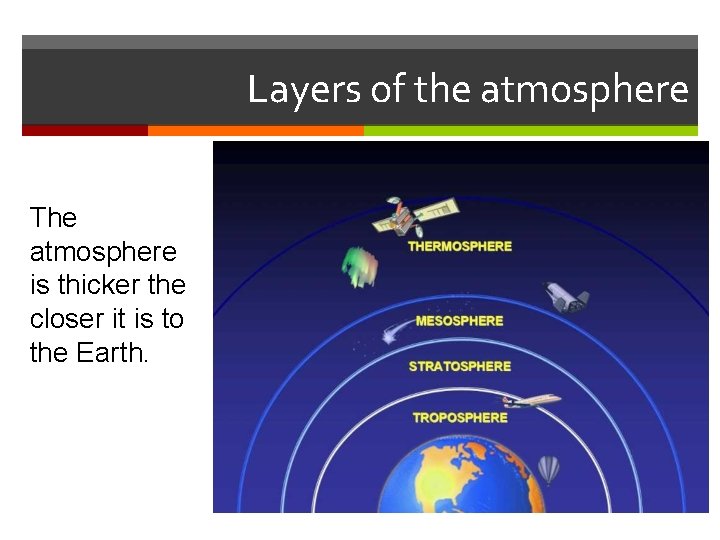 Layers of the atmosphere

The atmosphere is thicker the closer it is to the Earth.

THERMOSPHERE

MESOSPHERE

STRATOSPHERE

TROPOSPHERE